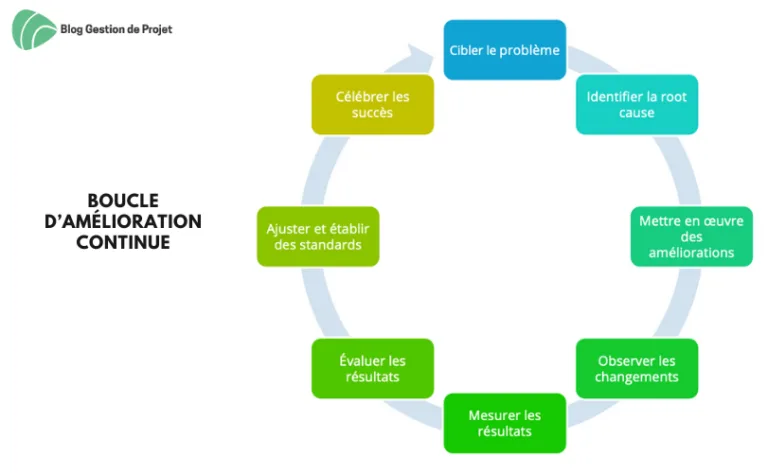 Blog Gestion de Projet

BOUCLE D'AMÉLIORATION CONTINUE

Cibler le problème

Identifier la root cause

Mettre en œuvre des améliorations

Observer les changements

Mesurer les résultats

Évaluer les résultats

Ajuster et établir des standards

Célébrer les succès